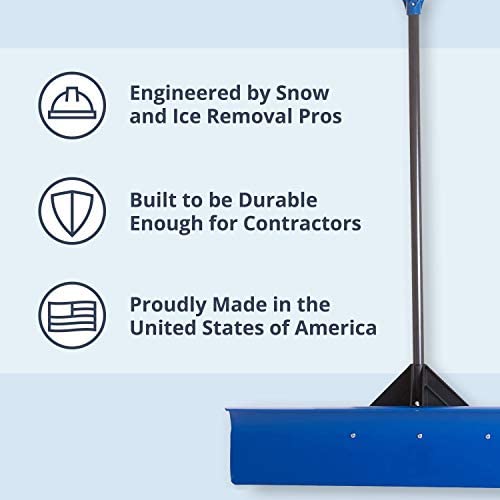 Engineered by Snow and Ice Removal Pros

Built to be Durable Enough for Contractors

Proudly Made in the United States of America